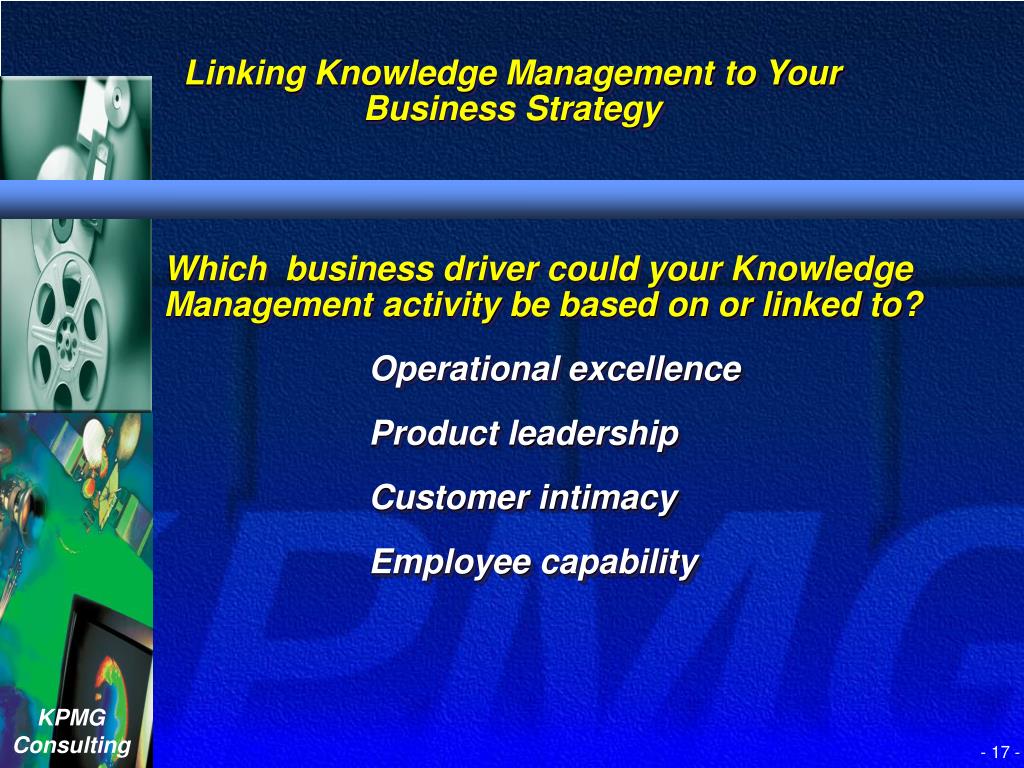 Linking Knowledge Management to Your Business Strategy

Which business driver could your Knowledge Management activity be based on or linked to?

Operational excellence

Product leadership

Customer intimacy

Employee capability

KPMG

KPMG Consulting

- 17 -